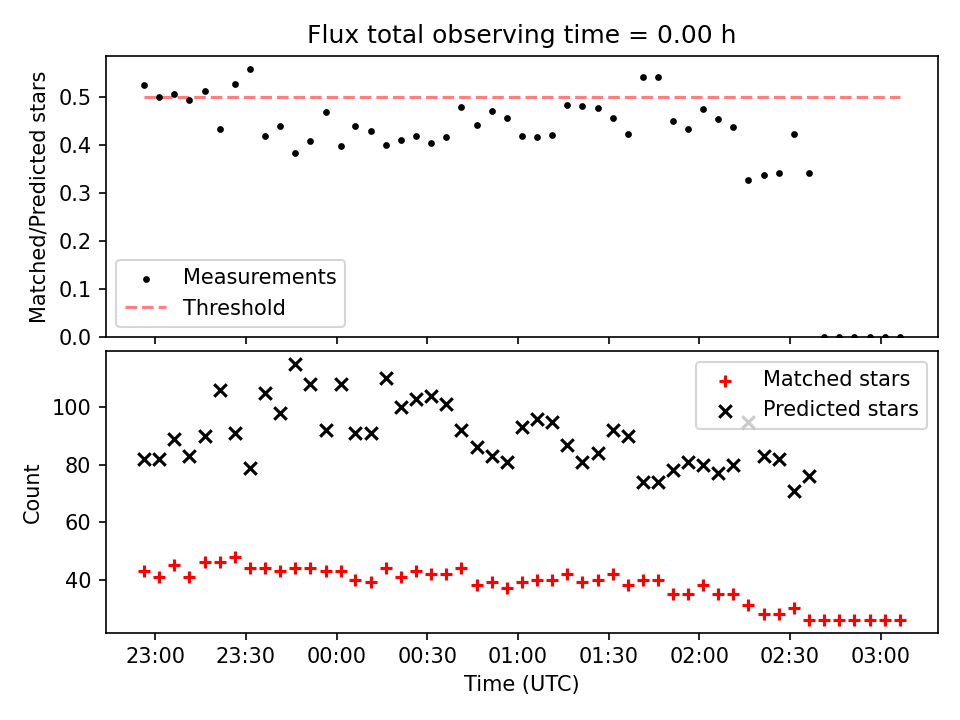 Flux total observing time = 0.00 h

Matched/Predicted stars

0.5
0.4
0.3
0.2
0.1
0.0

Measurements
Threshold

Matched stars
Predicted stars

Count

100
80
60
40

23:00 23:30 00:00 00:30 01:00 01:30 02:00 02:30 03:00

Time (UTC)